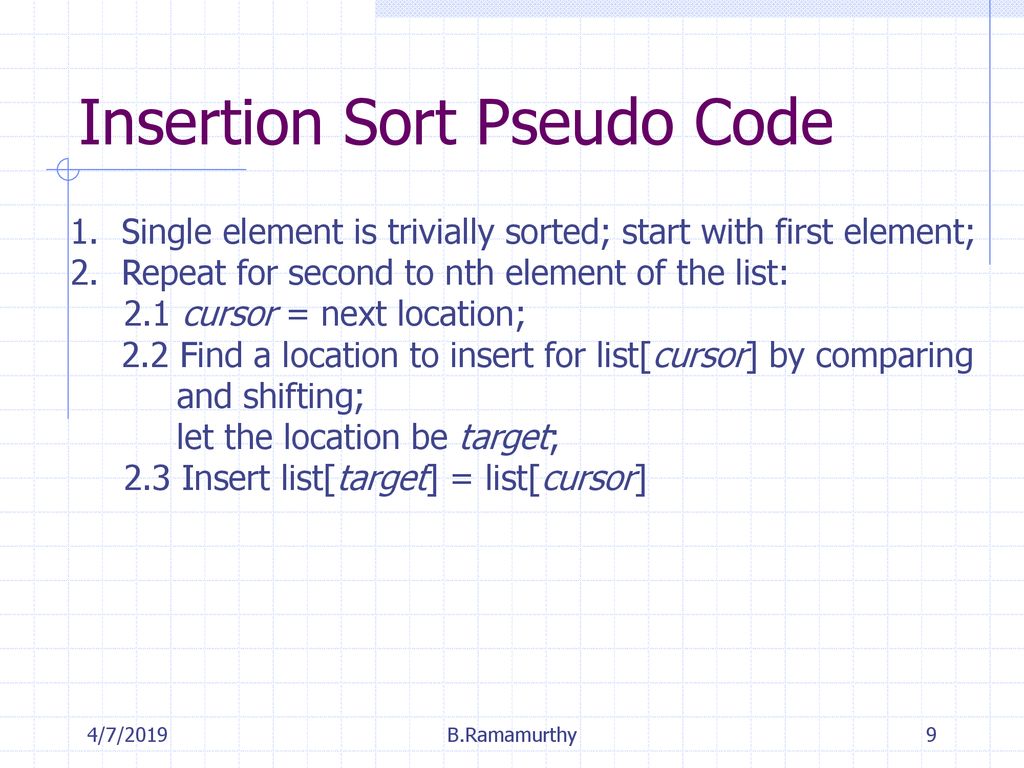 Insertion Sort Pseudo Code

1. Single element is trivially sorted; start with first element;
2. Repeat for second to nth element of the list:
2.1 cursor = next location;
2.2 Find a location to insert for list[cursor] by comparing and shifting;
let the location be target;
2.3 Insert list[target] = list[cursor]

4/7/2019
B.Ramamurthy
9